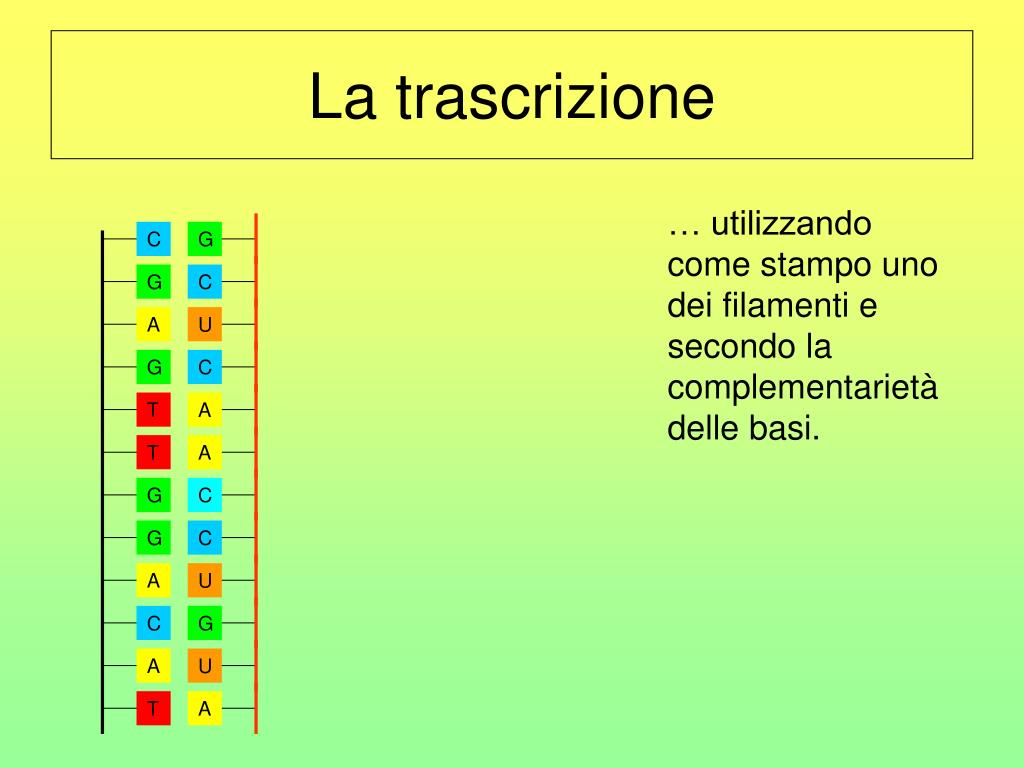 La trascrizione

C G
G C
A U
G C
T A
T A
G C
G C
A U
C G
A U
T A

… utilizzando come stampo uno dei filamenti e secondo la complementarietà delle basi.